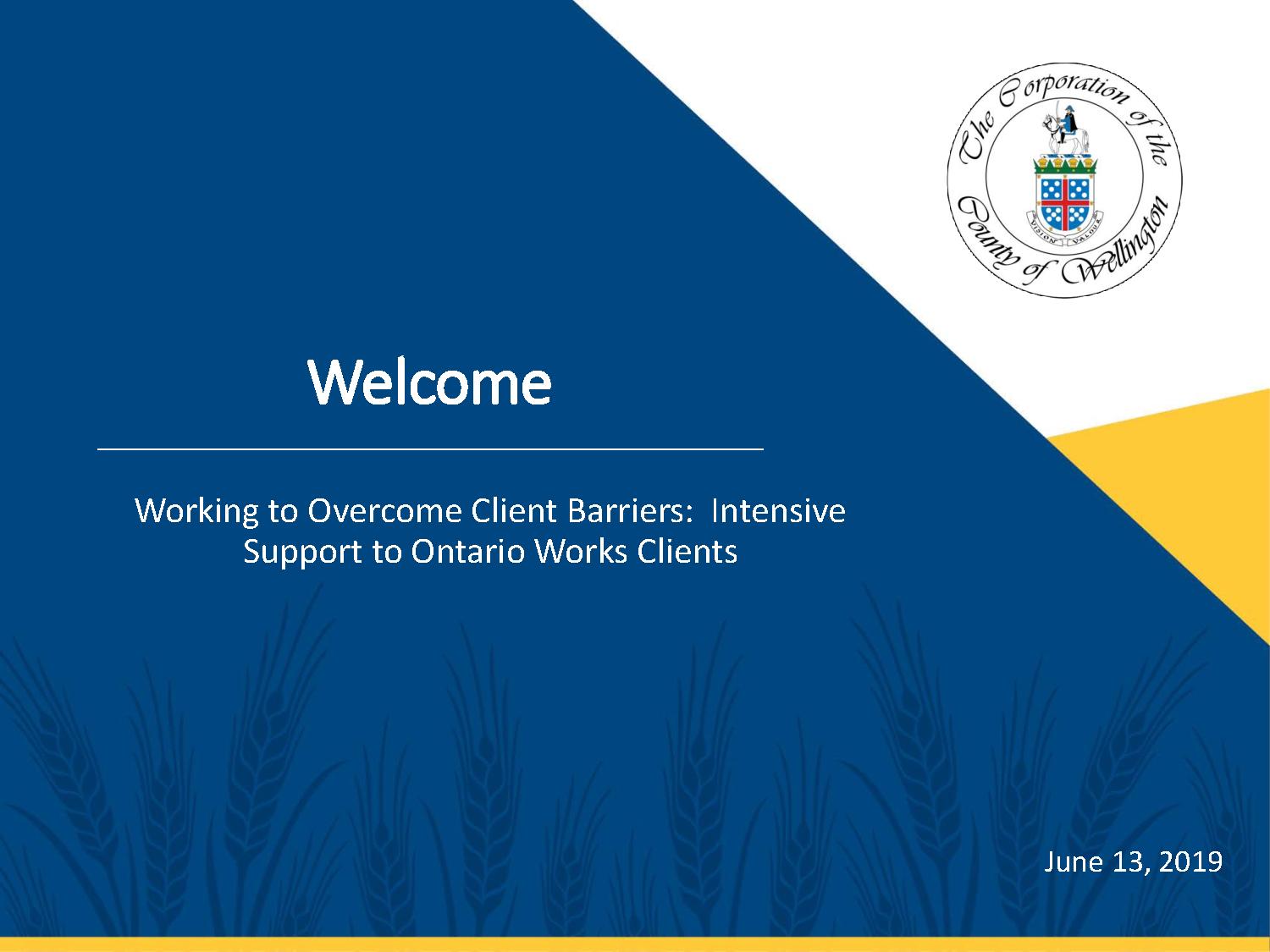 The Corporation of the County of Wellington

VISION VALOUR

Welcome

Working to Overcome Client Barriers: Intensive Support to Ontario Works Clients

June 13, 2019